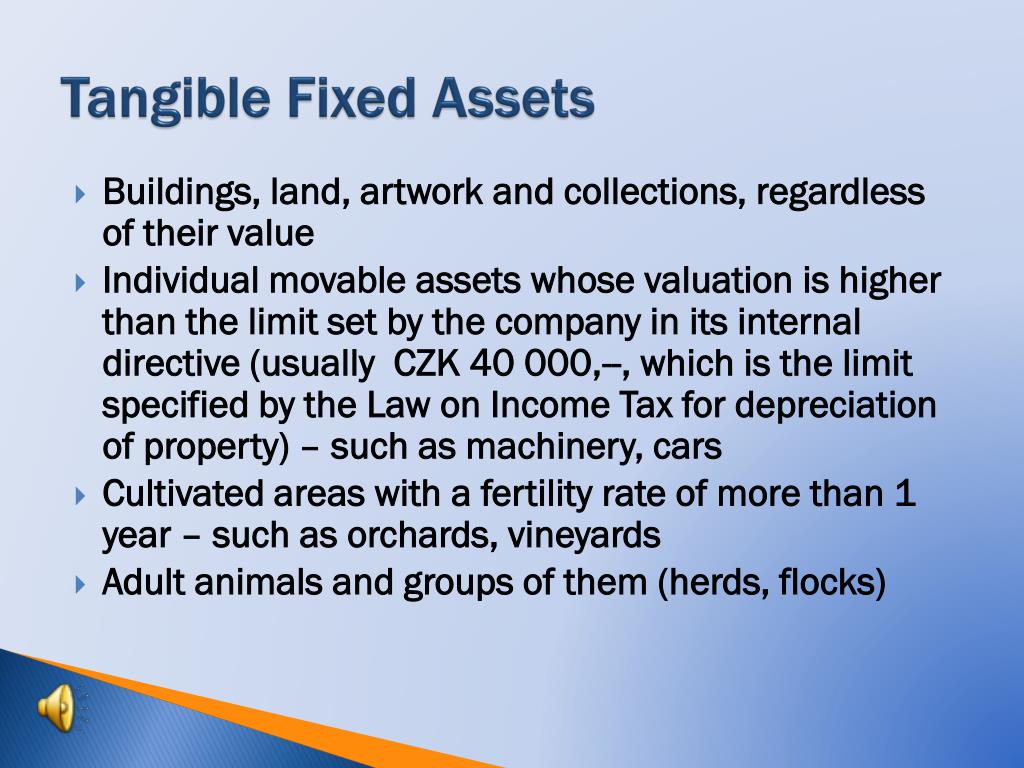 Tangible Fixed Assets

Buildings, land, artwork and collections, regardless of their value

Individual movable assets whose valuation is higher than the limit set by the company in its internal directive (usually CZK 40 000,–, which is the limit specified by the Law on Income Tax for depreciation of property) – such as machinery, cars

Cultivated areas with a fertility rate of more than 1 year – such as orchards, vineyards

Adult animals and groups of them (herds, flocks)